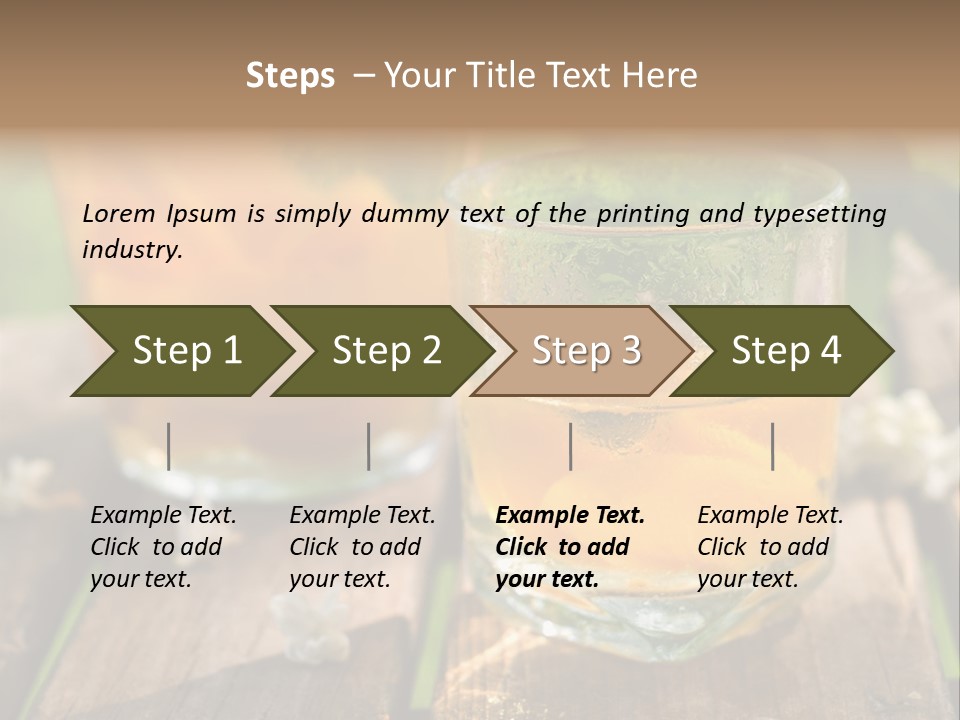 Steps – Your Title Text Here

Lorem Ipsum is simply dummy text of the printing and typesetting industry.

Step 1

Step 2

Step 3

Step 4

Example Text. Click to add your text.

Example Text. Click to add your text.

Example Text. Click to add your text.

Example Text. Click to add your text.